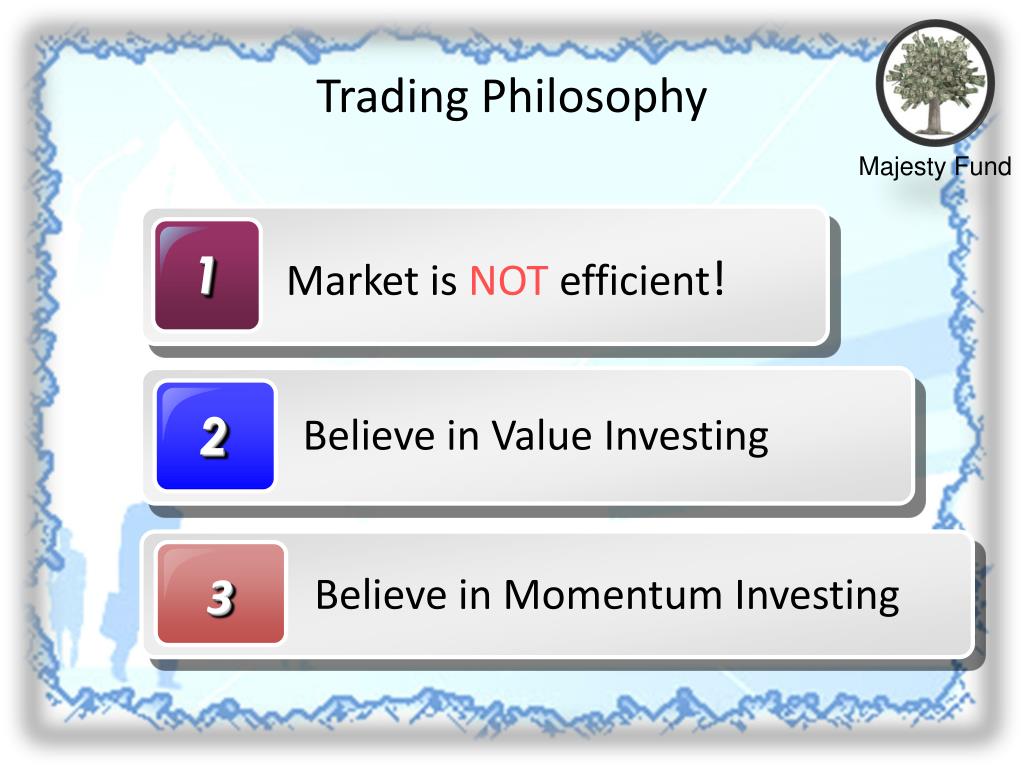 Trading Philosophy

Majesty Fund

1

Market is NOT efficient!

2

Believe in Value Investing

3

Believe in Momentum Investing